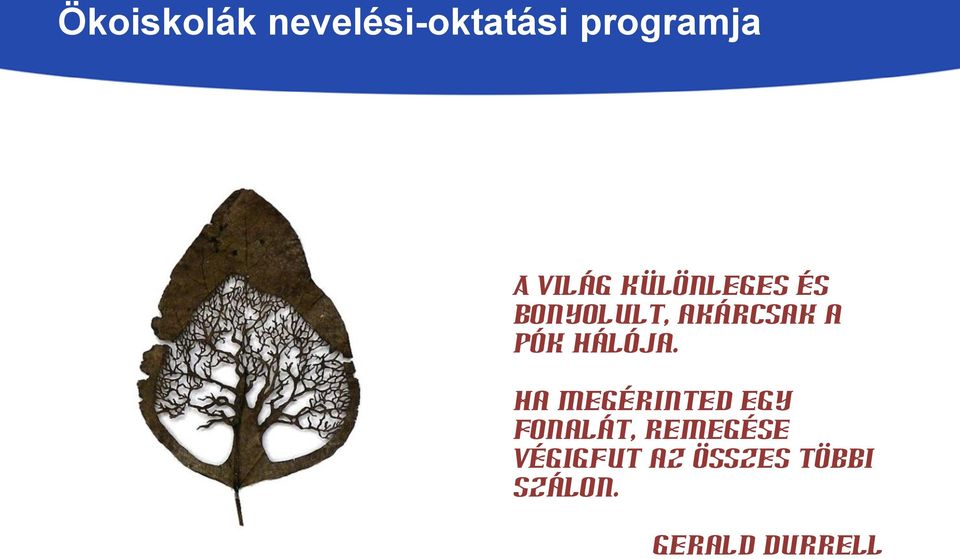 Ökoiskolák nevelési-oktatási programja

A VILÁG KÜLÖNLEGES ÉS BONYOLULT, AKÁRCSAK A PÓK HÁLÓJA.

HA MEGÉRINTED EGY FONALÁT, REMEGÉSE VÉGIGFUT AZ ÖSSZES TÖBBI SZÁLON.

GERALD DURRELL